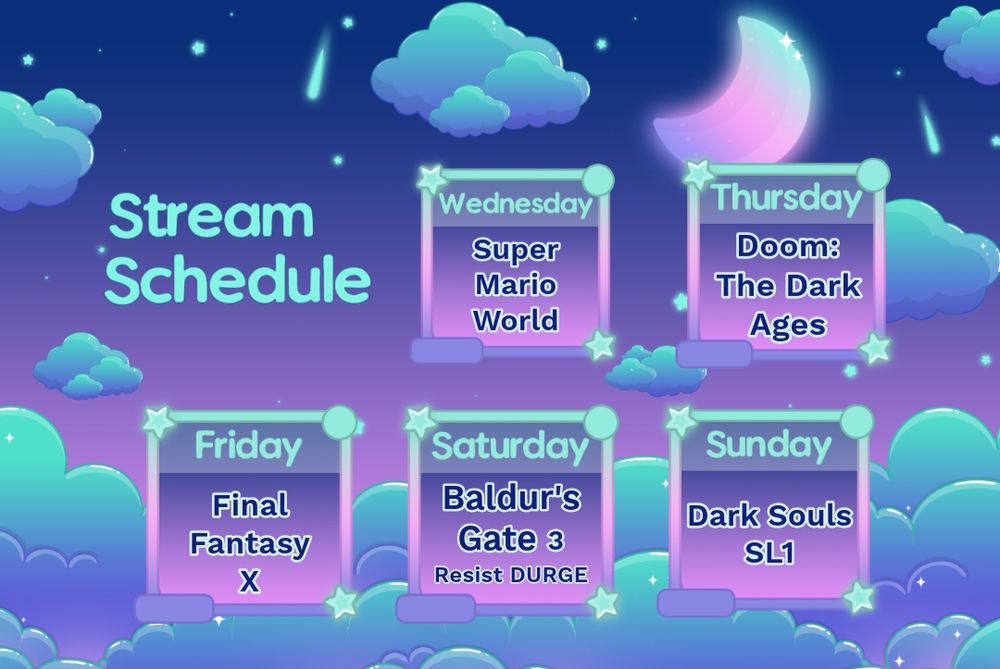 Stream Schedule

Wednesday
Super Mario World

Thursday
Doom: The Dark Ages

Friday
Final Fantasy X

Saturday
Baldur's Gate 3
Resist DURGE

Sunday
Dark Souls SL1